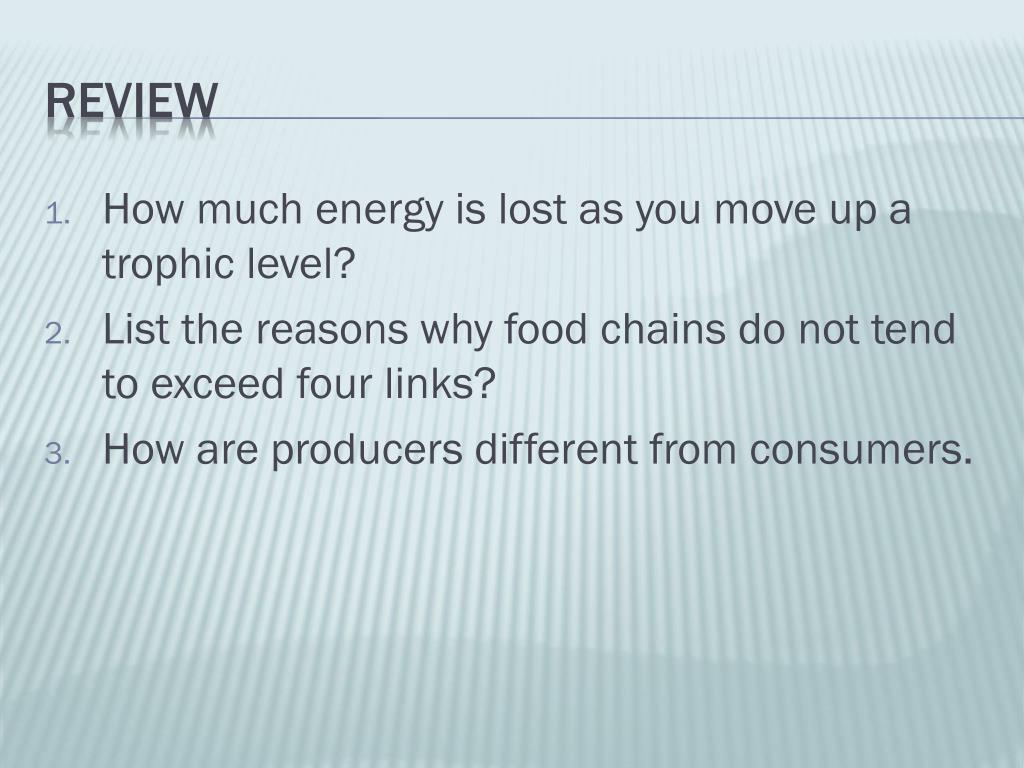 REVIEW

1. How much energy is lost as you move up a trophic level?
2. List the reasons why food chains do not tend to exceed four links?
3. How are producers different from consumers.